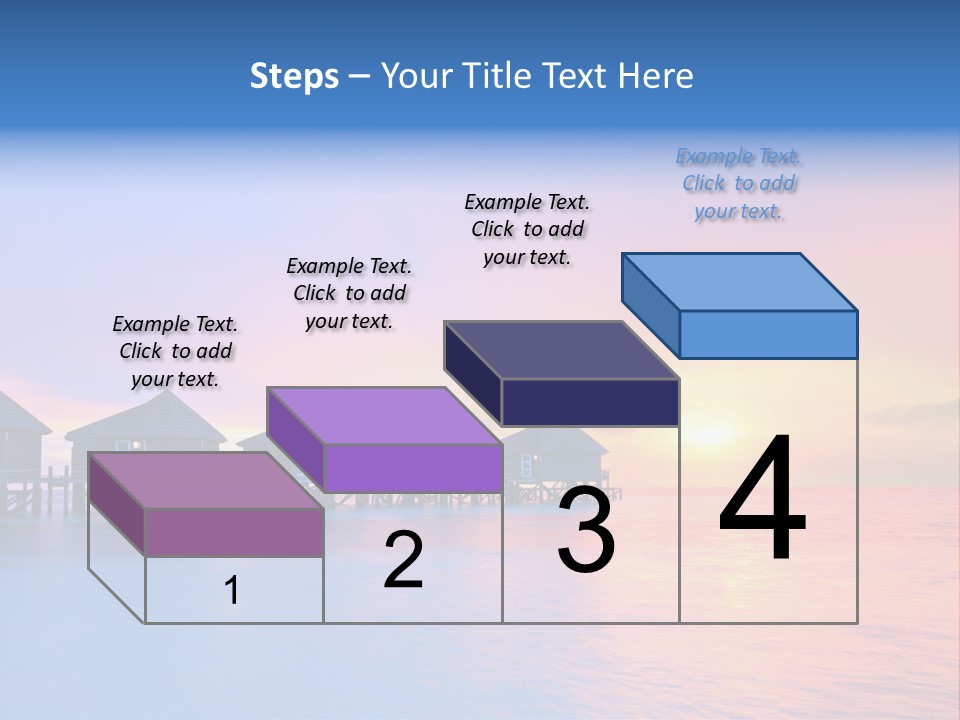 Steps – Your Title Text Here

Example Text. Click to add your text.

Example Text. Click to add your text.

Example Text. Click to add your text.

Example Text. Click to add your text.

1

2

3

4